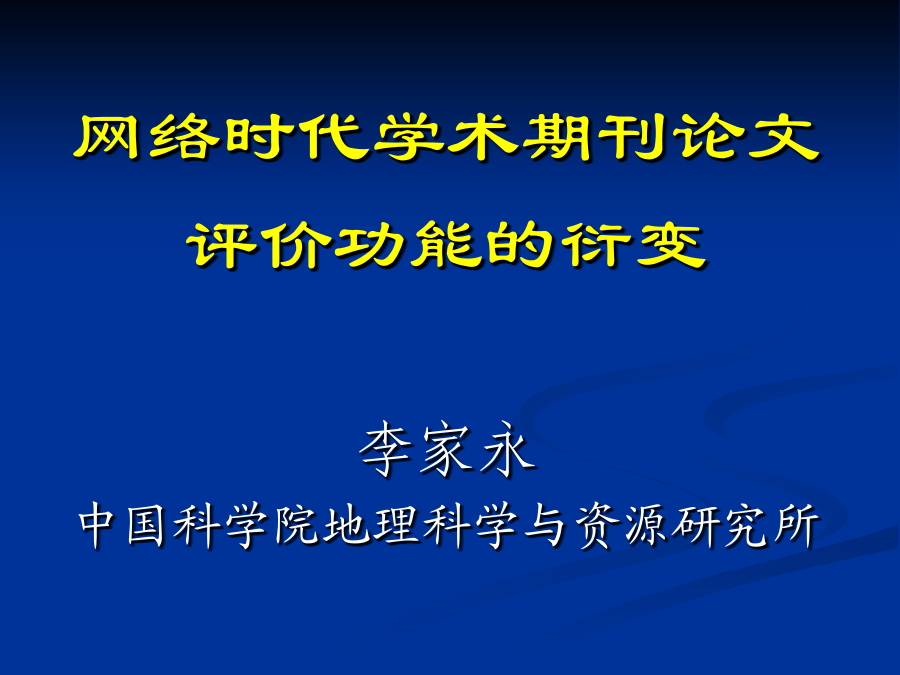 网络时代学术期刊论文
评价功能的衍变

李家永
中国科学院地理科学与资源研究所